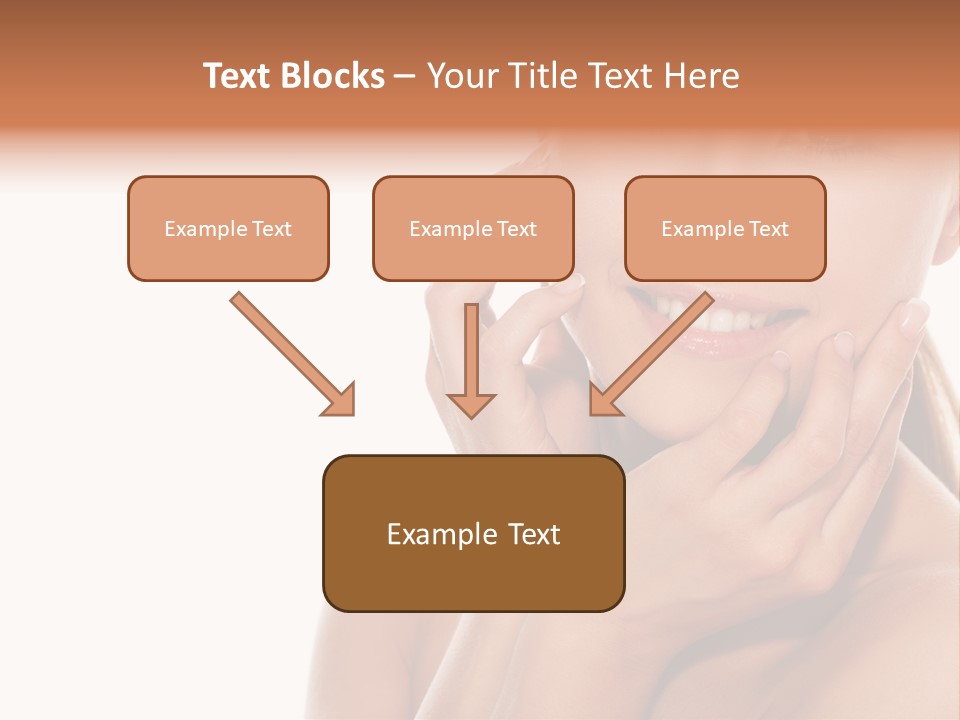 Text Blocks – Your Title Text Here

Example Text

Example Text

Example Text

Example Text